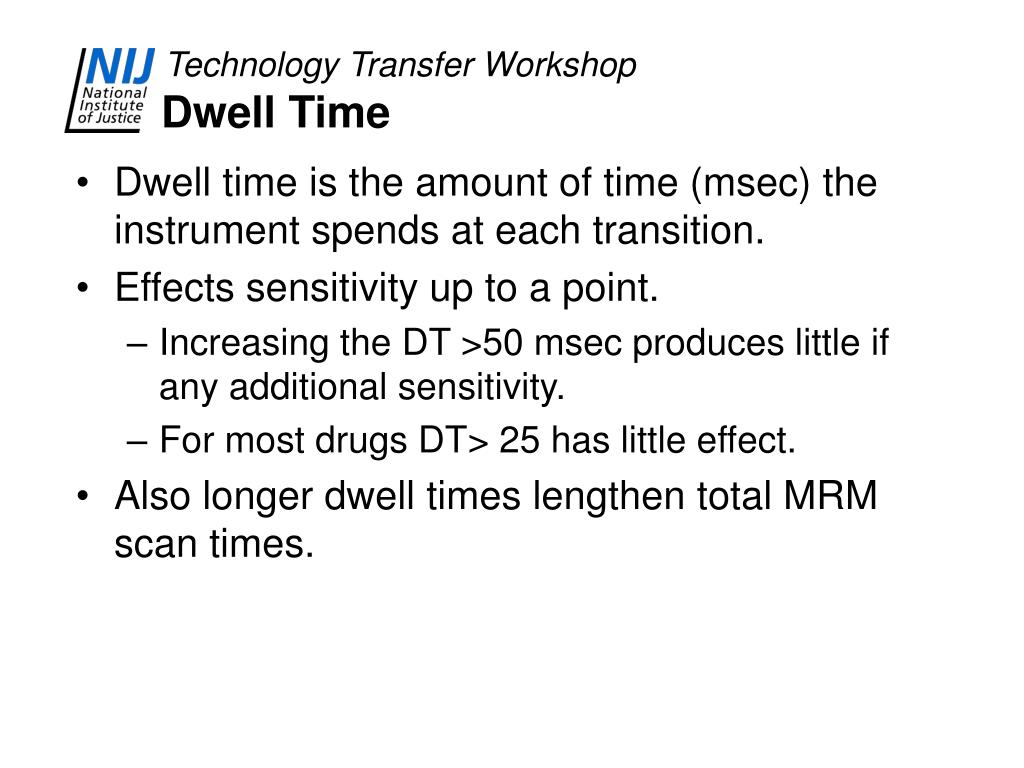 NIJ National Institute of Justice

Technology Transfer Workshop
Dwell Time

• Dwell time is the amount of time (msec) the instrument spends at each transition.
• Effects sensitivity up to a point.
– Increasing the DT >50 msec produces little if any additional sensitivity.
– For most drugs DT> 25 has little effect.
• Also longer dwell times lengthen total MRM scan times.